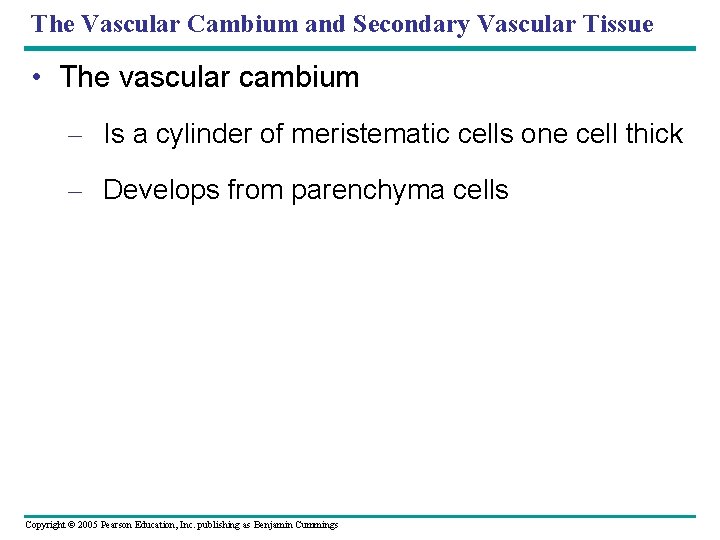 The Vascular Cambium and Secondary Vascular Tissue

• The vascular cambium

– Is a cylinder of meristematic cells one cell thick

– Develops from parenchyma cells

Copyright © 2005 Pearson Education, Inc. publishing as Benjamin Cummings